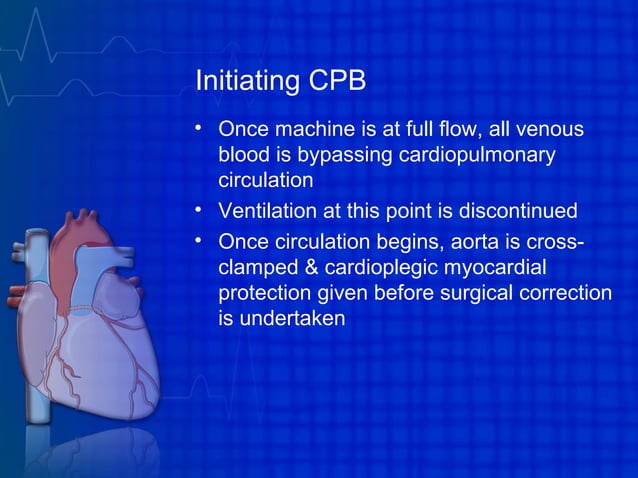 Initiating CPB

• Once machine is at full flow, all venous blood is bypassing cardiopulmonary circulation
• Ventilation at this point is discontinued
• Once circulation begins, aorta is cross-clamped & cardioplegic myocardial protection given before surgical correction is undertaken